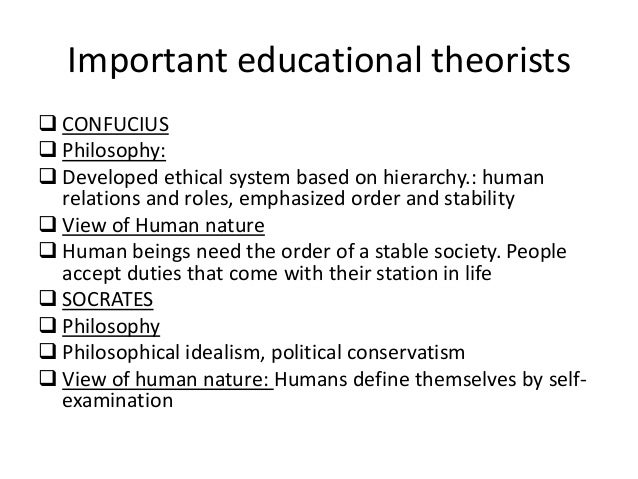 Important educational theorists

❑ CONFUCIUS
❑ Philosophy:
❑ Developed ethical system based on hierarchy.: human relations and roles, emphasized order and stability
❑ View of Human nature
❑ Human beings need the order of a stable society. People accept duties that come with their station in life
❑ SOCRATES
❑ Philosophy
❑ Philosophical idealism, political conservatism
❑ View of human nature: Humans define themselves by self-examination